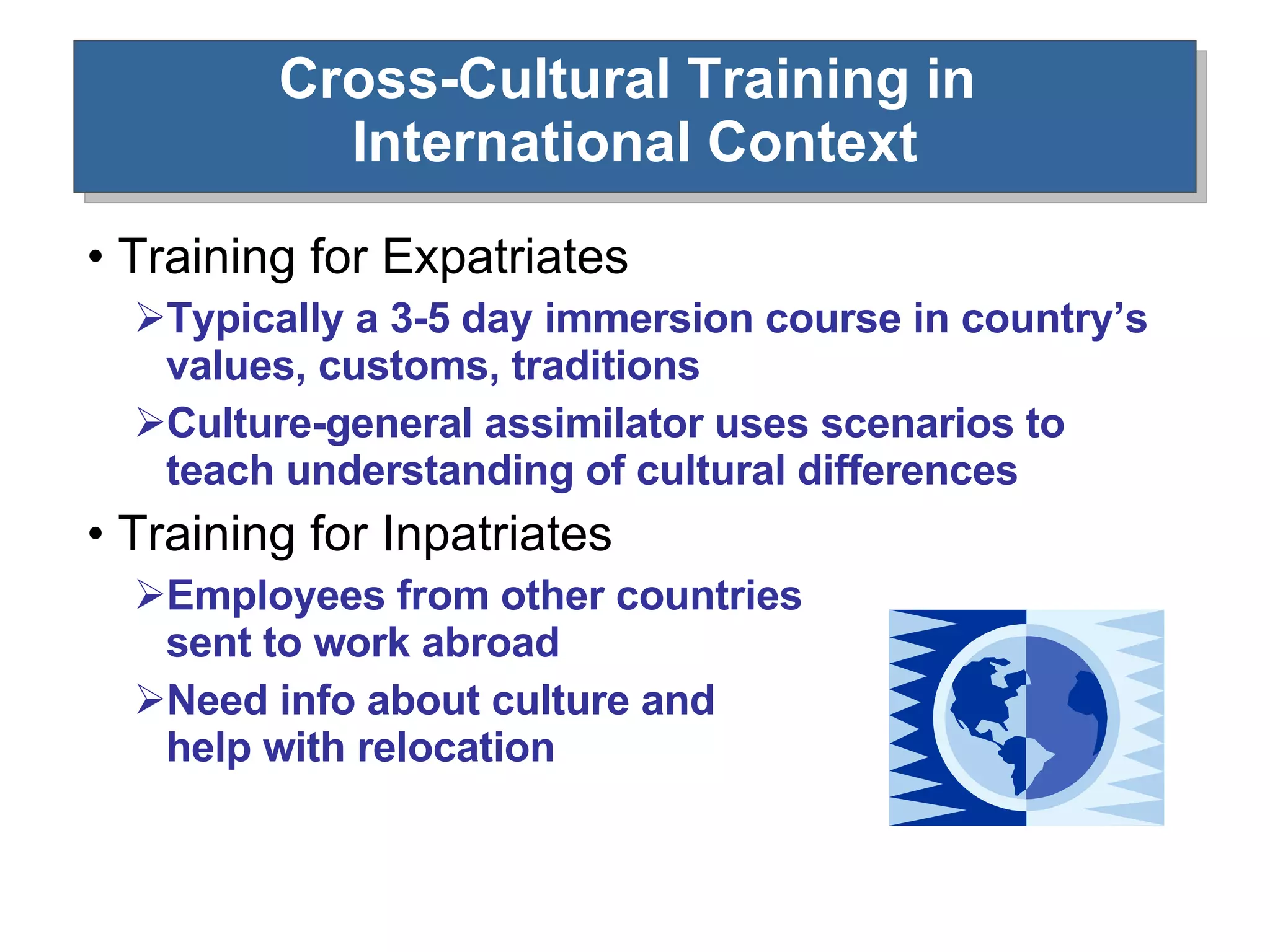 Cross-Cultural Training in International Context

• Training for Expatriates

➢Typically a 3-5 day immersion course in country's values, customs, traditions

➢Culture-general assimilator uses scenarios to teach understanding of cultural differences

• Training for Inpatriates

➢Employees from other countries sent to work abroad

➢Need info about culture and help with relocation